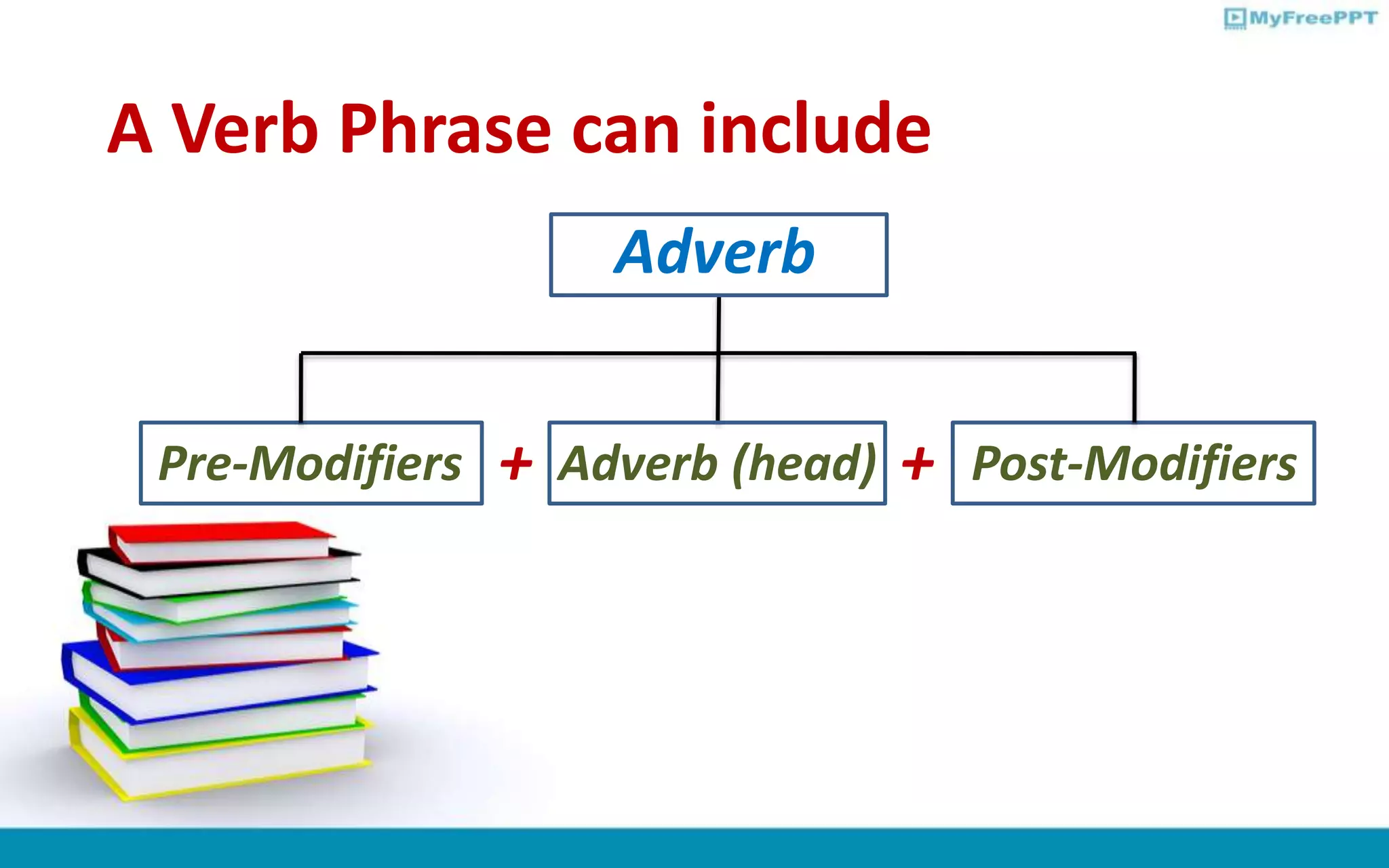 MyFreePPT

A Verb Phrase can include

Adverb

Pre-Modifiers + Adverb (head) + Post-Modifiers